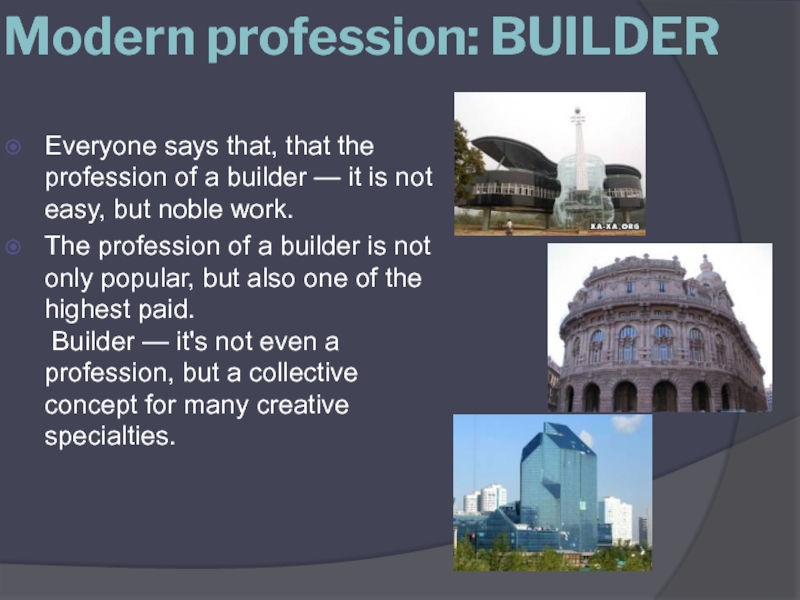 Modern profession: BUILDER

Everyone says that, that the profession of a builder — it is not easy, but noble work.

The profession of a builder is not only popular, but also one of the highest paid.
 Builder — it's not even a profession, but a collective concept for many creative specialties.

XA-XA.ORG